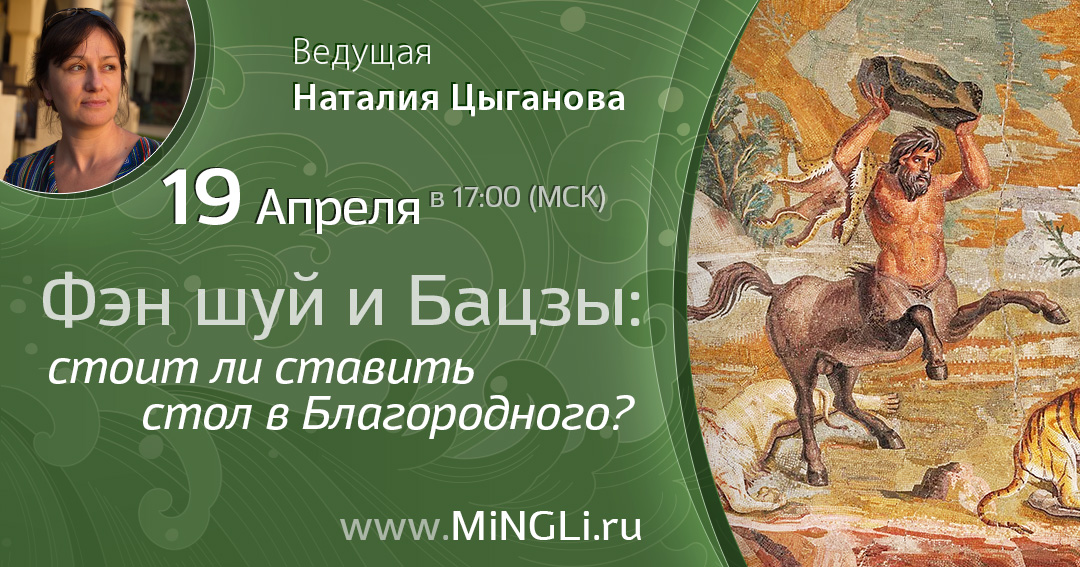 Ведущая
Наталия Цыганова

19 Апреля в 17:00 (МСК)

Фэн шуй и Бацзы:
стоит ли ставить стол в Благородного?

www.MiNGLi.ru